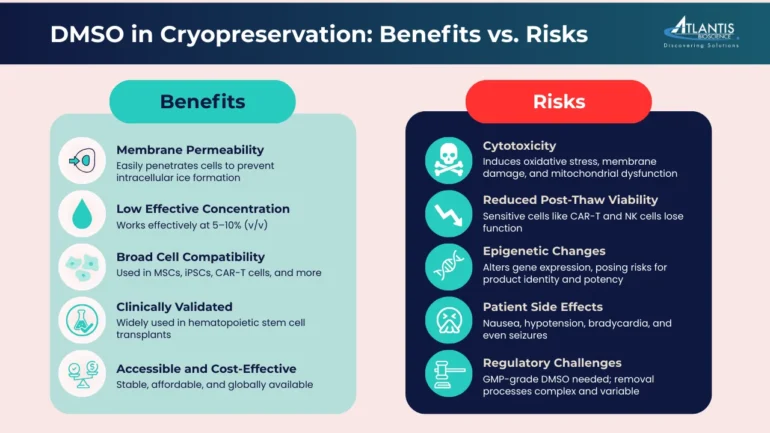 DMSO in Cryopreservation: Benefits vs. Risks

ATLANTIS BIOSCIENCE
Discovering Solutions

Benefits

Membrane Permeability
Easily penetrates cells to prevent intracellular ice formation

Low Effective Concentration
Works effectively at 5–10% (v/v)

Broad Cell Compatibility
Used in MSCs, iPSCs, CAR-T cells, and more

Clinically Validated
Widely used in hematopoietic stem cell transplants

Accessible and Cost-Effective
Stable, affordable, and globally available

Risks

Cytotoxicity
Induces oxidative stress, membrane damage, and mitochondrial dysfunction

Reduced Post-Thaw Viability
Sensitive cells like CAR-T and NK cells lose function

Epigenetic Changes
Alters gene expression, posing risks for product identity and potency

Patient Side Effects
Nausea, hypotension, bradycardia, and even seizures

Regulatory Challenges
GMP-grade DMSO needed; removal processes complex and variable